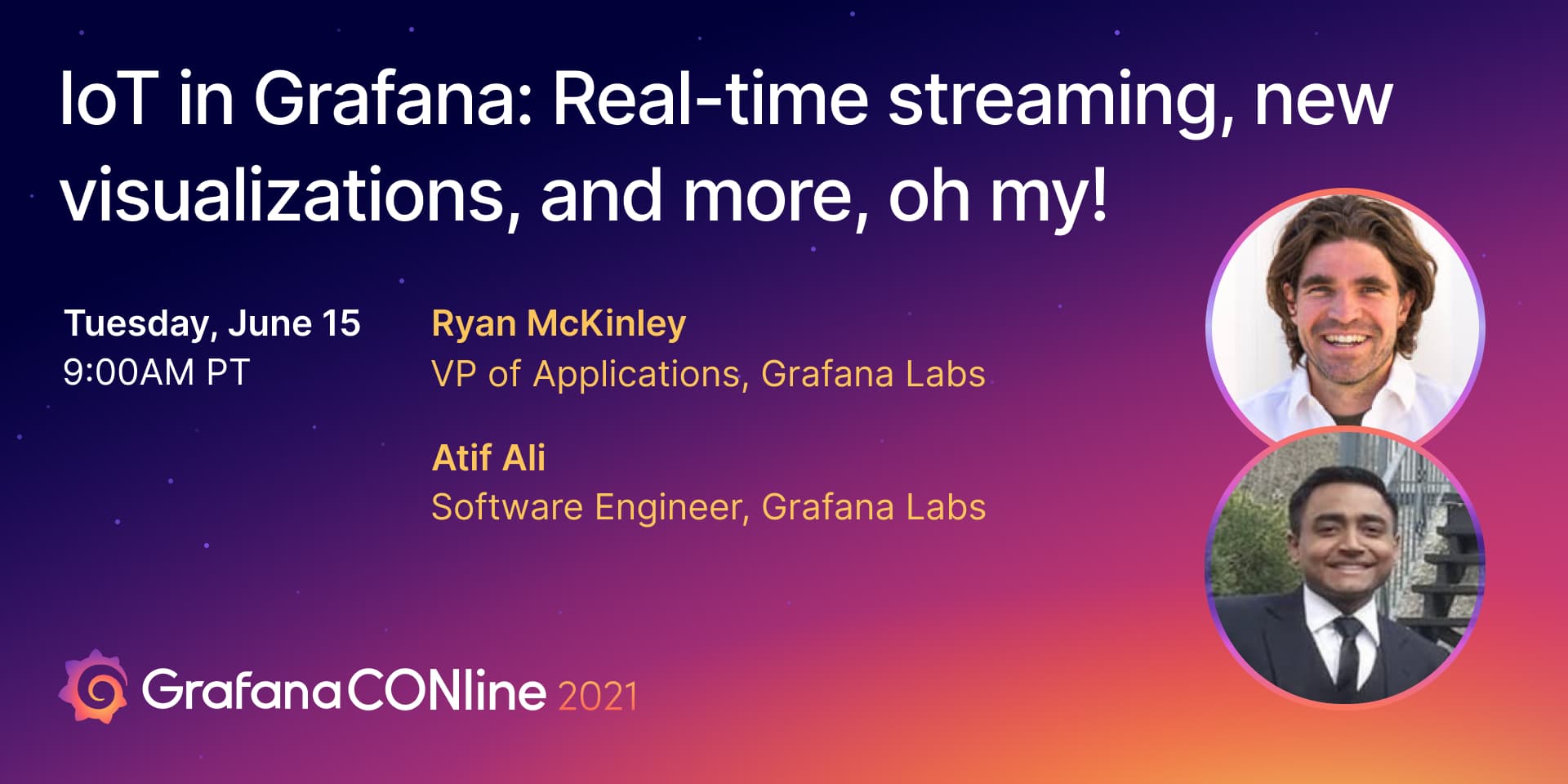 IoT in Grafana: Real-time streaming, new visualizations, and more, oh my!

Tuesday, June 15
9:00AM PT

Ryan McKinley
VP of Applications, Grafana Labs

Atif Ali
Software Engineer, Grafana Labs

GrafanaCONline 2021